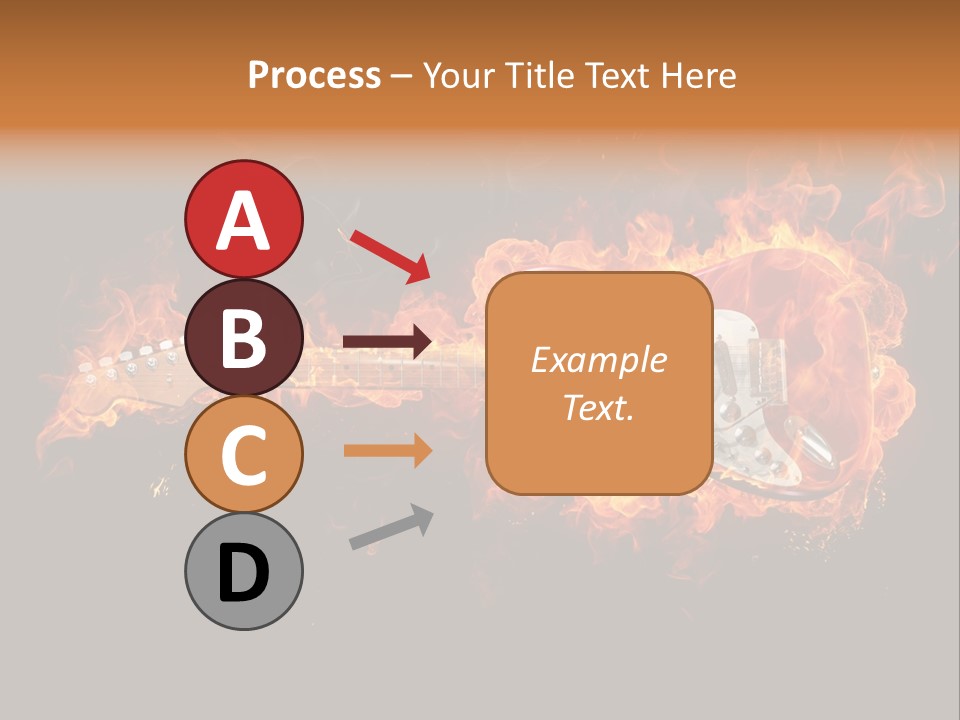 Process – Your Title Text Here

A

B

C

D

Example Text.